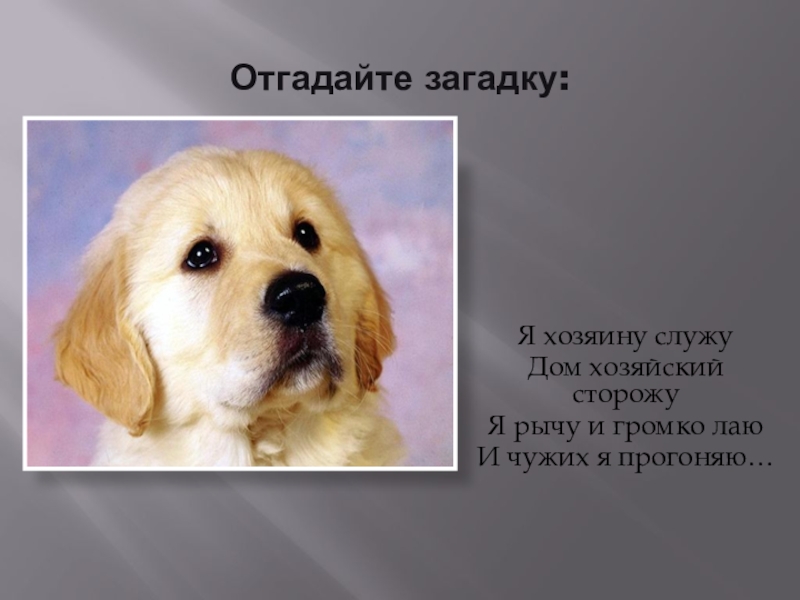 Отгадайте загадку:

Я хозяину служу
Дом хозяйский сторожу
Я рычу и громко лаю
И чужих я прогоняю…